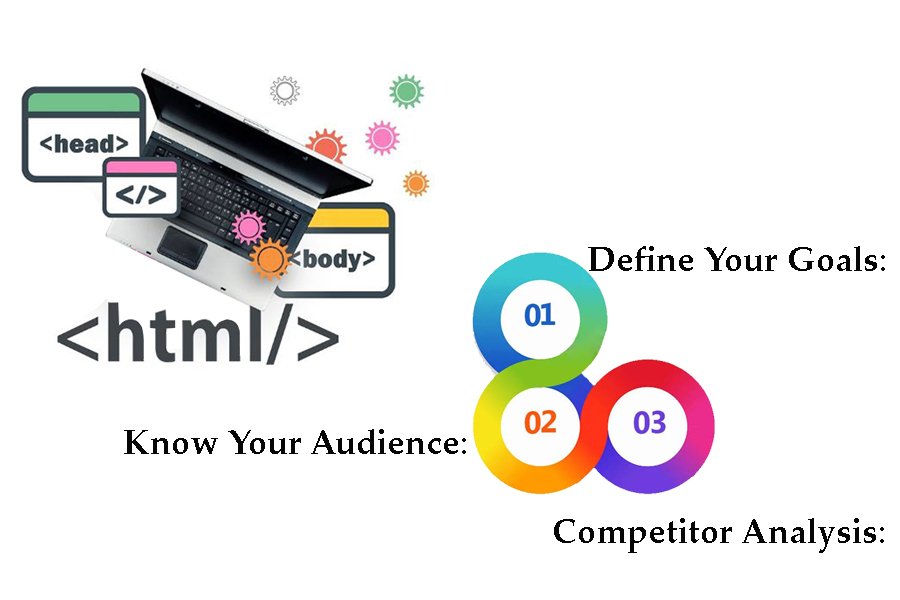 <head>
</>
<body>
<html/>
Define Your Goals:
01
Know Your Audience:
02
03
Competitor Analysis: